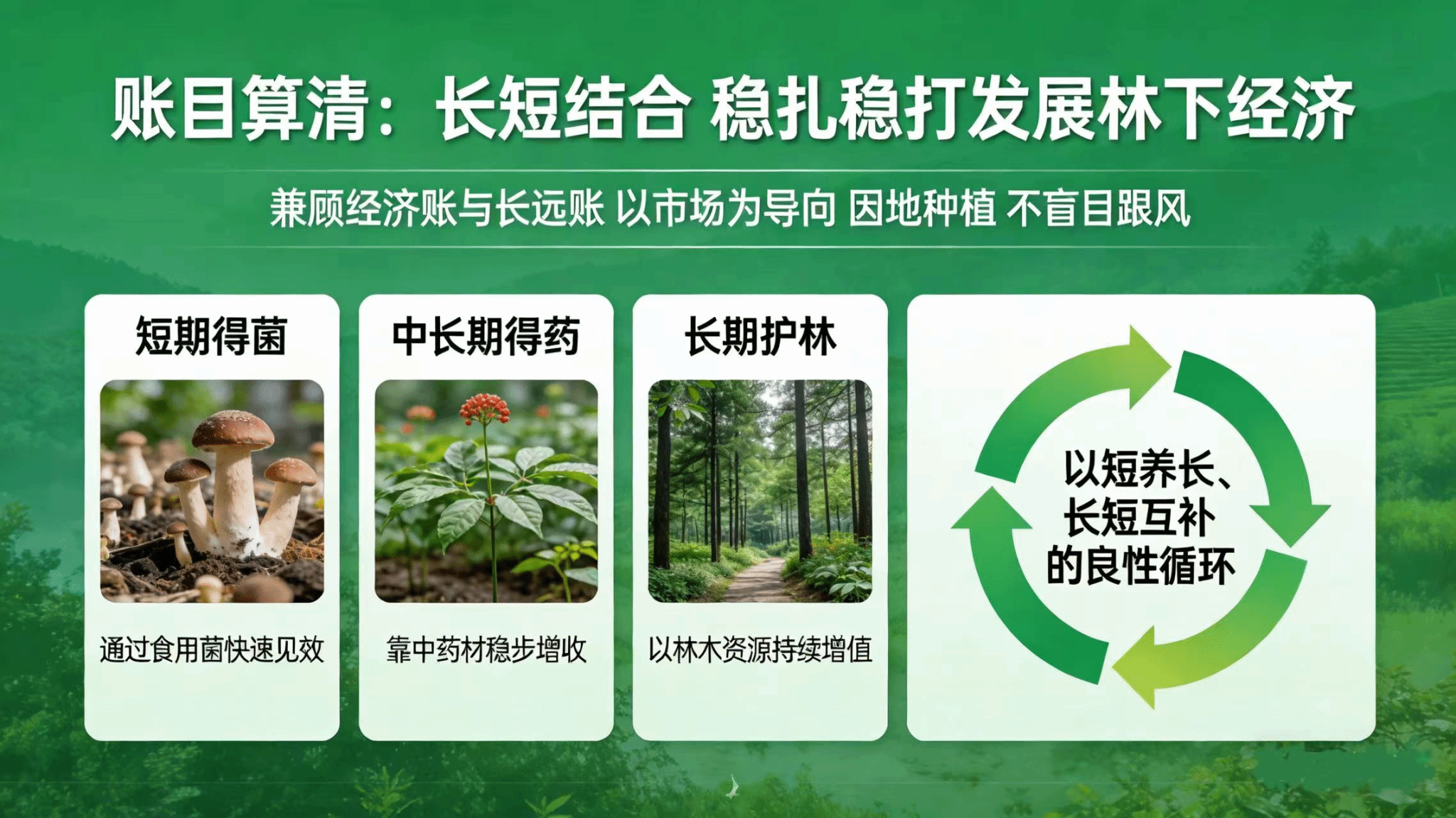 账目算清：长短结合 稳扎稳打发展林下经济

兼顾经济账与长远账 以市场为导向 因地种植 不盲目跟风

短期得菌

通过食用菌快速见效

中长期得药

靠中药材稳步增收

长期护林

以林木资源持续增值

以短养长、长短互补的良性循环